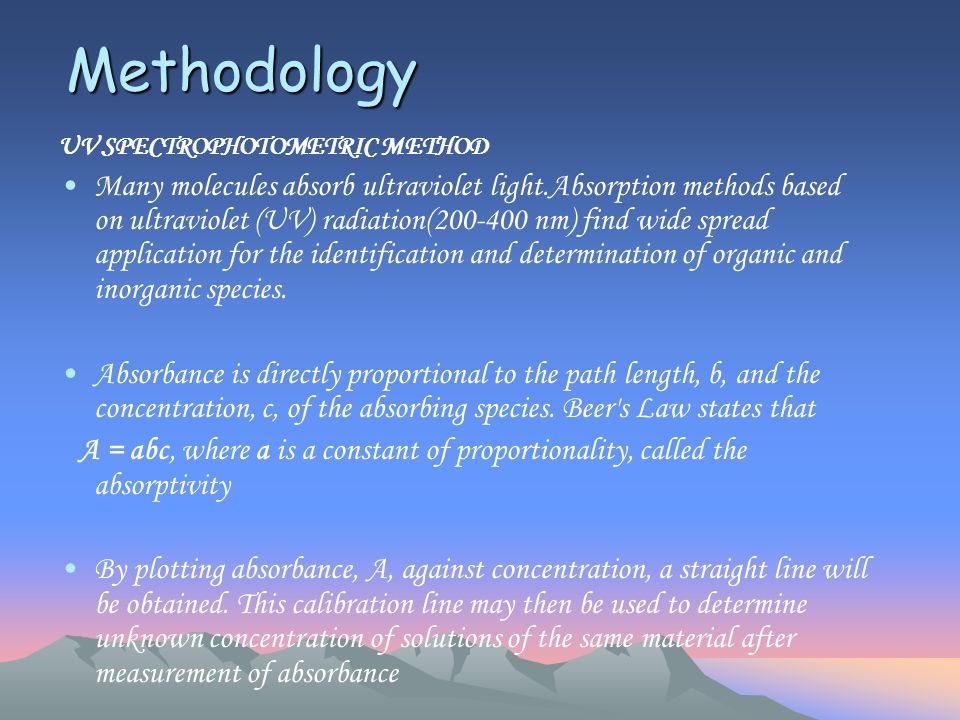 Methodology

UV SPECTROPHOTOMETRIC METHOD

• Many molecules absorb ultraviolet light.Absorption methods based on ultraviolet (UV) radiation(200-400 nm) find wide spread application for the identification and determination of organic and inorganic species.

• Absorbance is directly proportional to the path length, b, and the concentration, c, of the absorbing species. Beer's Law states that

A = abc, where a is a constant of proportionality, called the absorptivity

• By plotting absorbance, A, against concentration, a straight line will be obtained. This calibration line may then be used to determine unknown concentration of solutions of the same material after measurement of absorbance